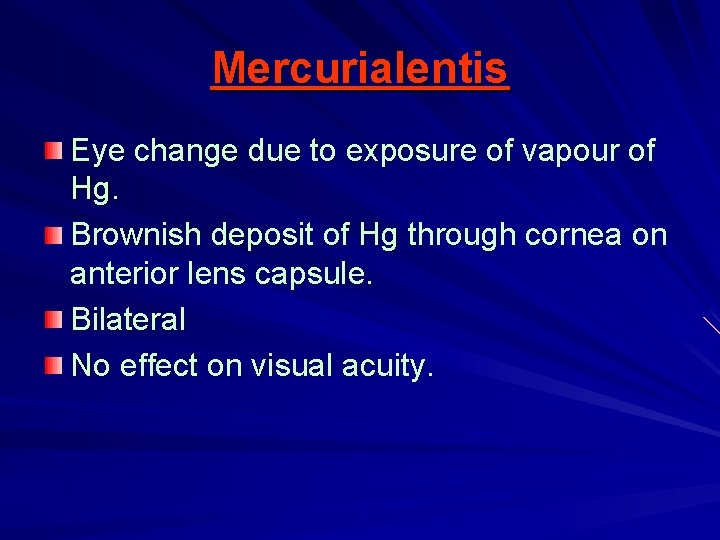 Mercurialentis

Eye change due to exposure of vapour of Hg.

Brownish deposit of Hg through cornea on anterior lens capsule.

Bilateral

No effect on visual acuity.